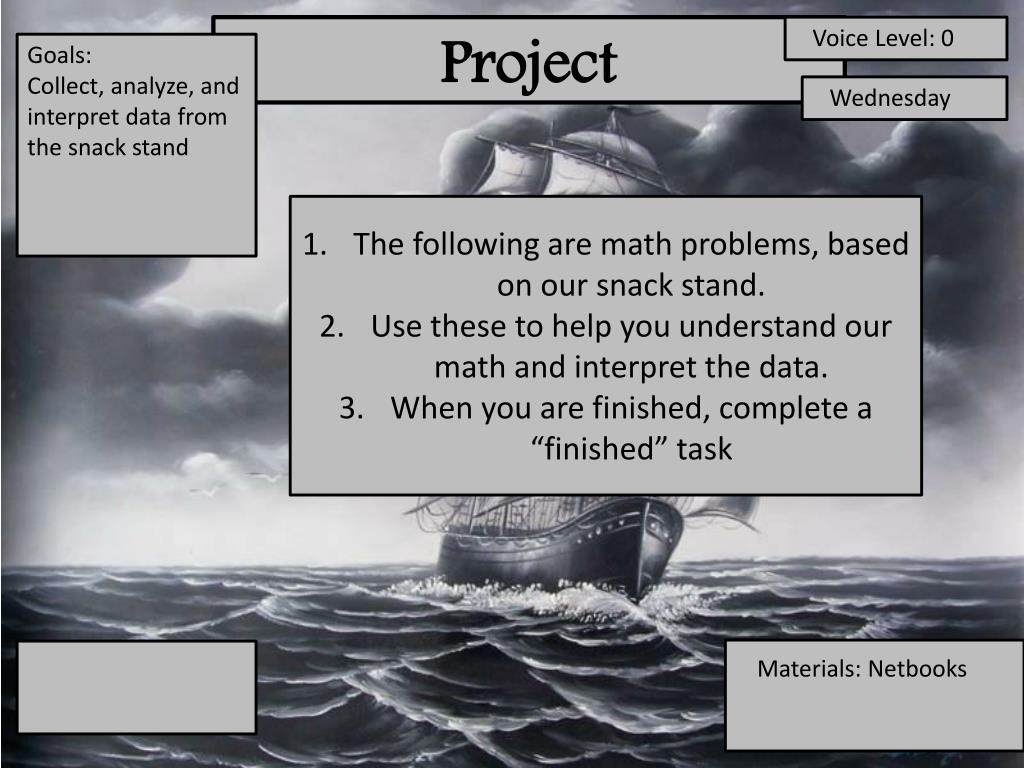 Goals:
Collect, analyze, and interpret data from the snack stand

Project

Voice Level: 0

Wednesday

1. The following are math problems, based on our snack stand.
2. Use these to help you understand our math and interpret the data.
3. When you are finished, complete a “finished” task

Materials: Netbooks